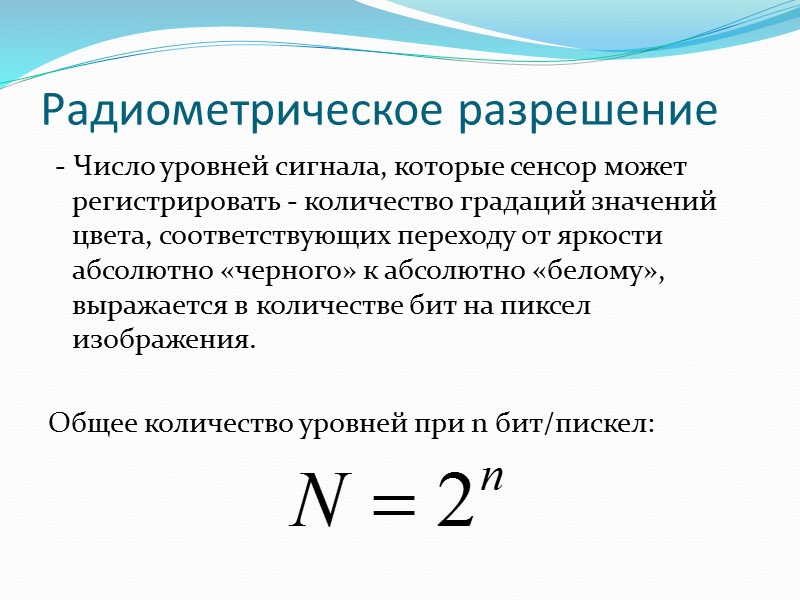 Радиометрическое разрешение

- Число уровней сигнала, которые сенсор может регистрировать - количество градаций значений цвета, соответствующих переходу от яркости абсолютно «черного» к абсолютно «белому», выражается в количестве бит на пиксел изображения.

Общее количество уровней при n бит/пискел:

$N = 2^n$